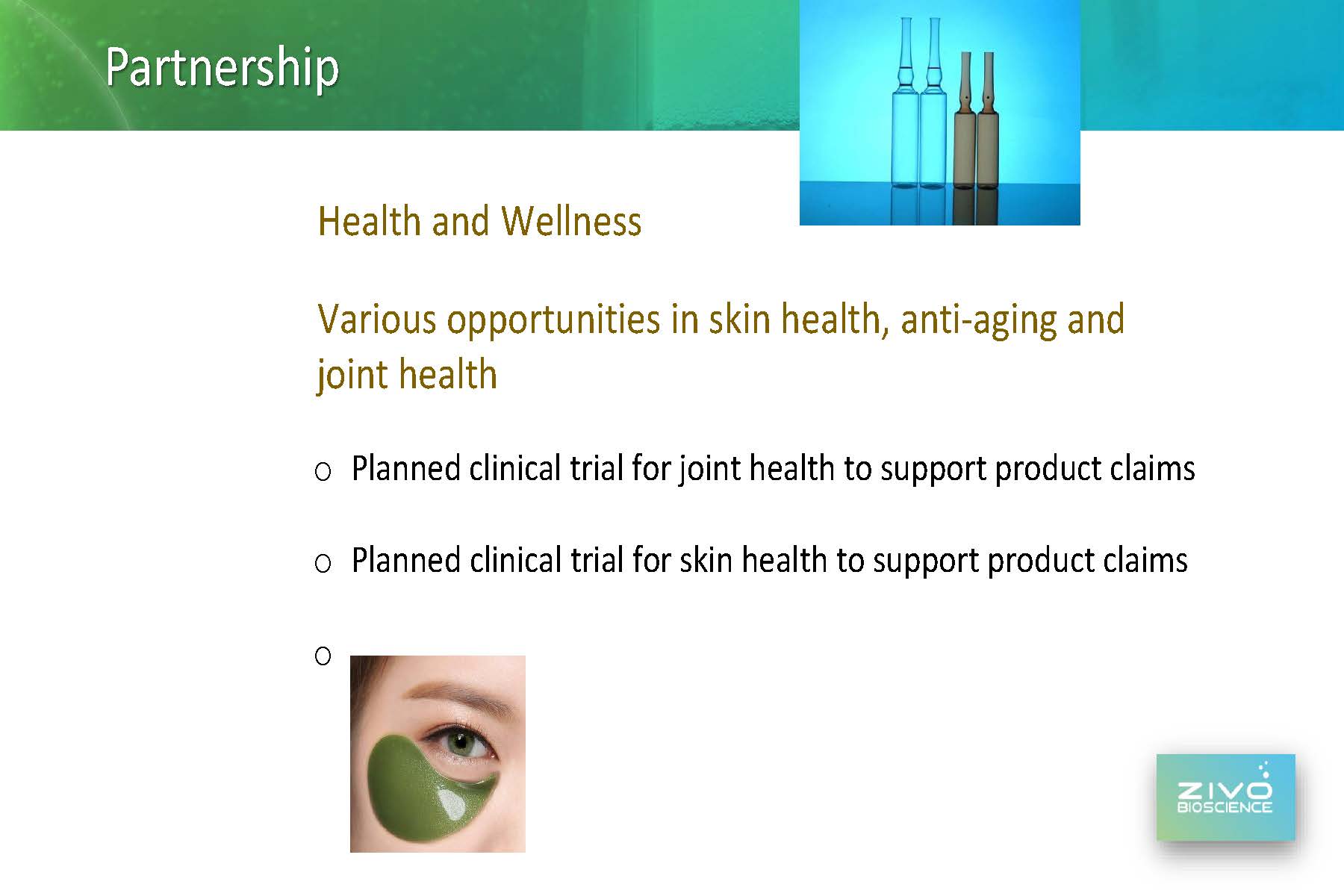 Partnership

Health and Wellness

Various opportunities in skin health, anti-aging and joint health

o Planned clinical trial for joint health to support product claims

o Planned clinical trial for skin health to support product claims

o

ZIVO BIOSCIENCE